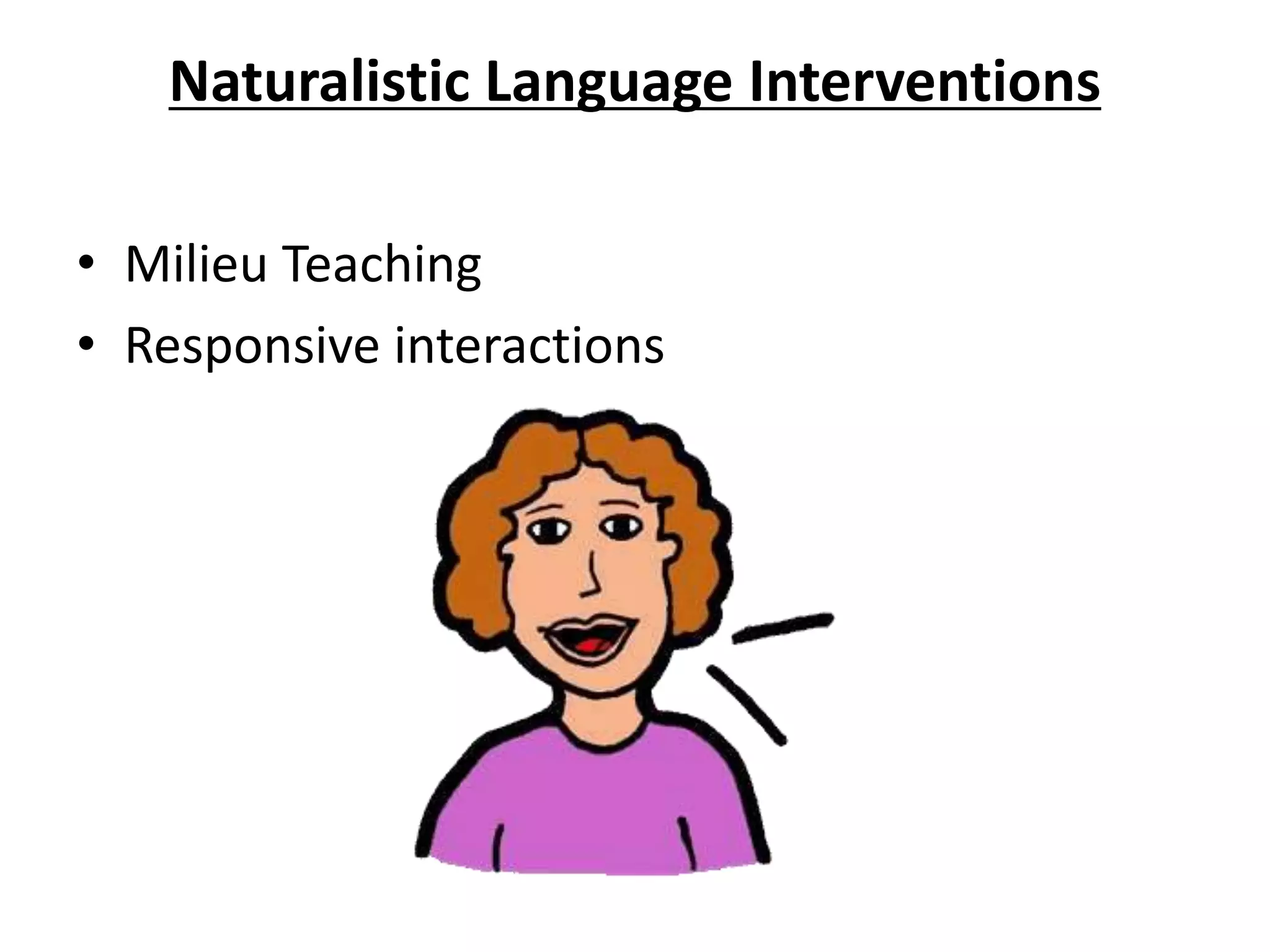 Naturalistic Language Interventions

• Milieu Teaching
• Responsive interactions